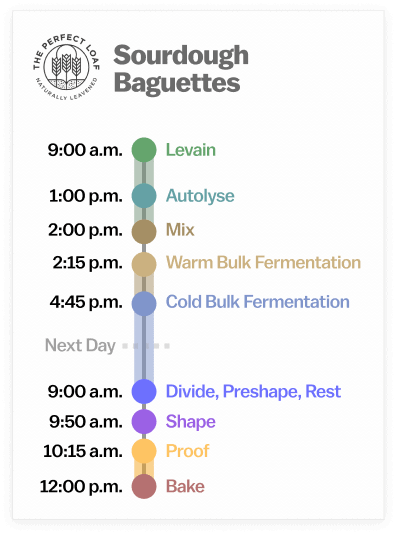 THE PERFECT LOAF
NATURALLY LEAVENED

Sourdough Baguettes

9:00 a.m. Levain
1:00 p.m. Autolyse
2:00 p.m. Mix
2:15 p.m. Warm Bulk Fermentation
4:45 p.m. Cold Bulk Fermentation
Next Day
9:00 a.m. Divide, Preshape, Rest
9:50 a.m. Shape
10:15 a.m. Proof
12:00 p.m. Bake